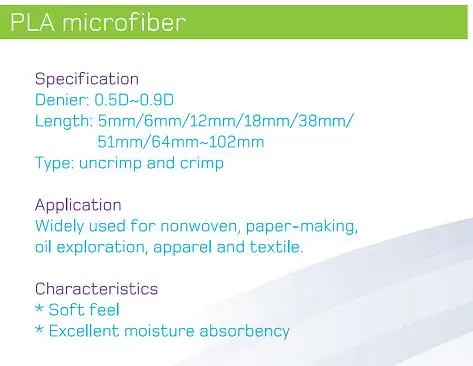 PLA microfiber

Specification
Denier: 0.5D~0.9D
Length: 5mm/6mm/12mm/18mm/38mm/51mm/64mm~102mm
Type: uncrimp and crimp

Application
Widely used for nonwoven, paper-making, oil exploration, apparel and textile.

Characteristics
* Soft feel
* Excellent moisture absorbency